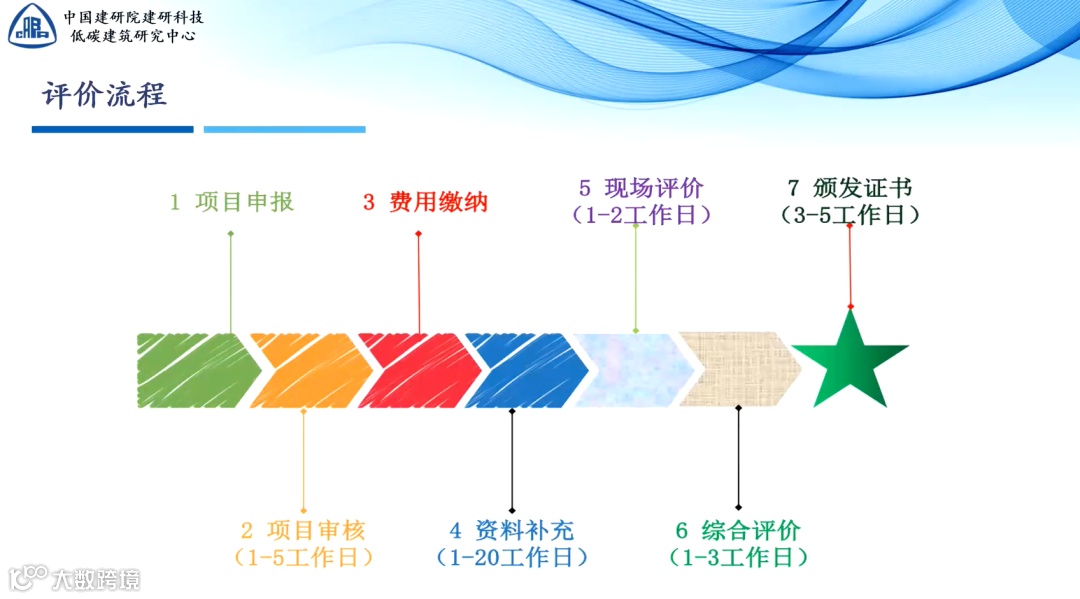 中国建研院建研科技
低碳建筑研究中心

评价流程

1 项目申报

3 费用缴纳

5 现场评价
（1-2工作日）

7 颁发证书
（3-5工作日）

2 项目审核
（1-5工作日）

4 资料补充
（1-20工作日）

6 综合评价
（1-3工作日）

大数跨境